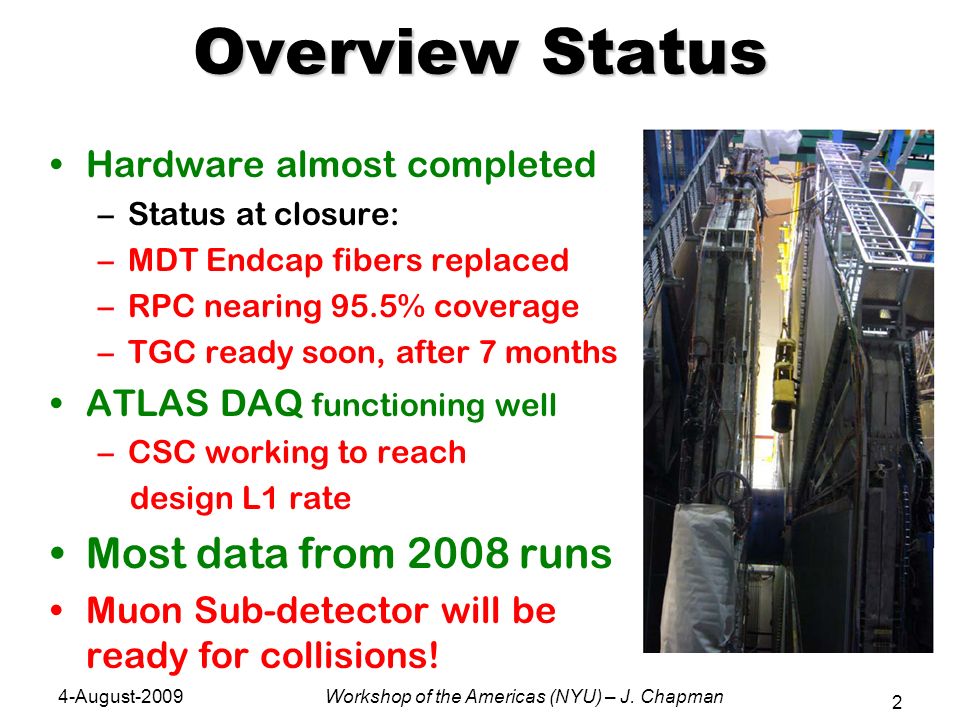 Overview Status

• Hardware almost completed
– Status at closure:
– MDT Endcap fibers replaced
– RPC nearing 95.5% coverage
– TGC ready soon, after 7 months
• ATLAS DAQ functioning well
– CSC working to reach design L1 rate
• Most data from 2008 runs
• Muon Sub-detector will be ready for collisions!

4-August-2009 Workshop of the Americas (NYU) – J. Chapman 2